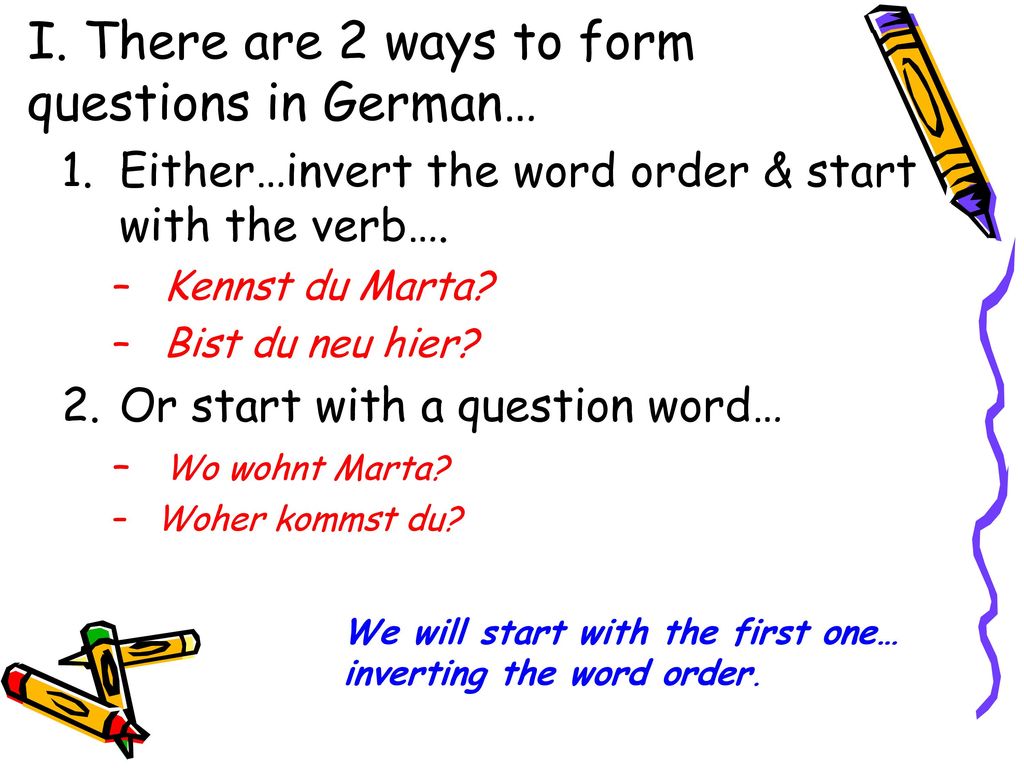 I. There are 2 ways to form questions in German…

1. Either…invert the word order & start with the verb….
– Kennst du Marta?
– Bist du neu hier?

2. Or start with a question word…
– Wo wohnt Marta?
– Woher kommst du?

We will start with the first one… inverting the word order.